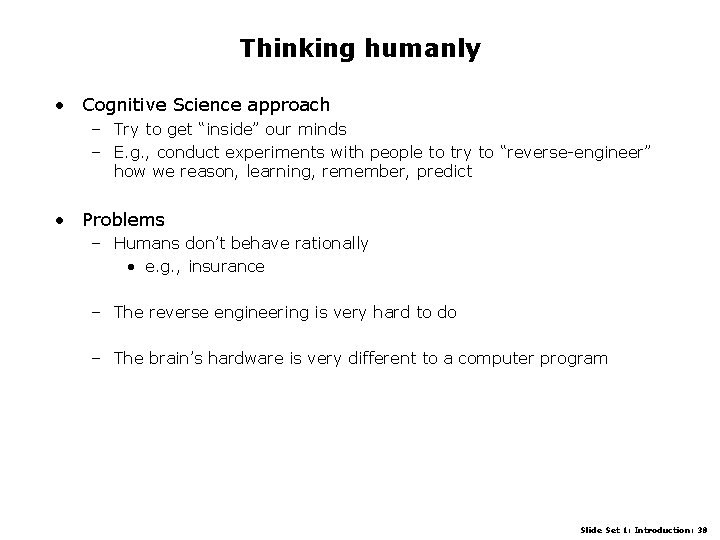 Thinking humanly

• Cognitive Science approach
– Try to get "inside" our minds
– E.g., conduct experiments with people to try to "reverse-engineer" how we reason, learning, remember, predict

• Problems
– Humans don't behave rationally
• e.g., insurance

– The reverse engineering is very hard to do

– The brain's hardware is very different to a computer program

Slide Set 1: Introduction: 30